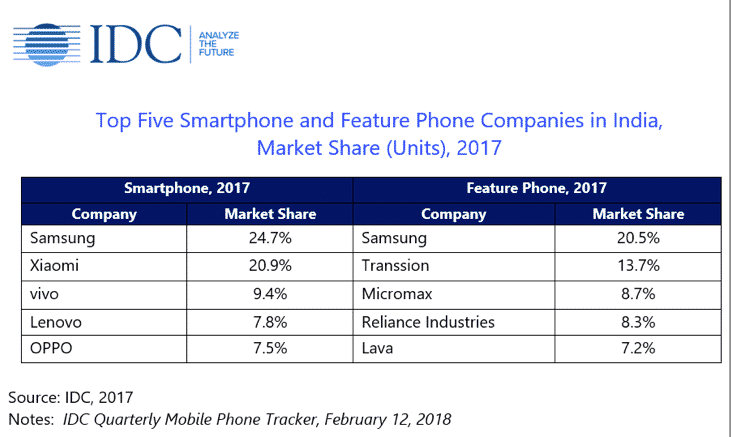 IDC ANALYZE THE FUTURE

Top Five Smartphone and Feature Phone Companies in India, Market Share (Units), 2017

| Smartphone, 2017 | | Feature Phone, 2017 | |
|---|---|---|---|
| Company | Market Share | Company | Market Share |
| Samsung | 24.7% | Samsung | 20.5% |
| Xiaomi | 20.9% | Transsion | 13.7% |
| vivo | 9.4% | Micromax | 8.7% |
| Lenovo | 7.8% | Reliance Industries | 8.3% |
| OPPO | 7.5% | Lava | 7.2% |

Source: IDC, 2017
Notes: IDC Quarterly Mobile Phone Tracker, February 12, 2018